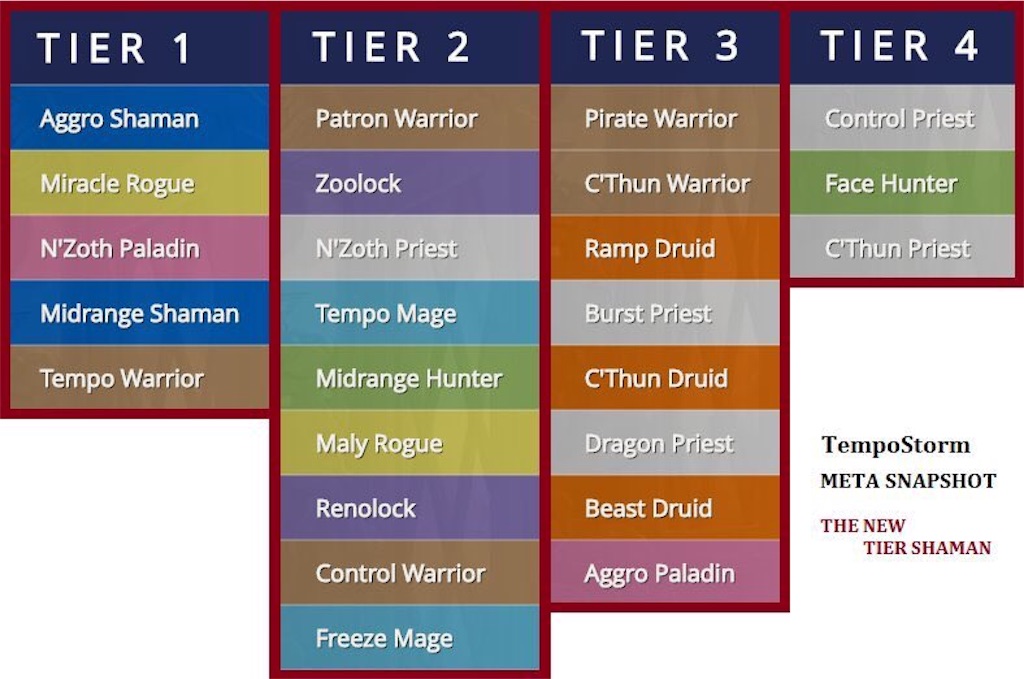 TIER 1

Aggro Shaman

Miracle Rogue

N'Zoth Paladin

Midrange Shaman

Tempo Warrior

TIER 2

Patron Warrior

Zoolock

N'Zoth Priest

Tempo Mage

Midrange Hunter

Maly Rogue

Renolock

Control Warrior

Freeze Mage

TIER 3

Pirate Warrior

C'Thun Warrior

Ramp Druid

Burst Priest

C'Thun Druid

Dragon Priest

Beast Druid

Aggro Paladin

TIER 4

Control Priest

Face Hunter

C'Thun Priest

TempoStorm

META SNAPSHOT

THE NEW TIER SHAMAN